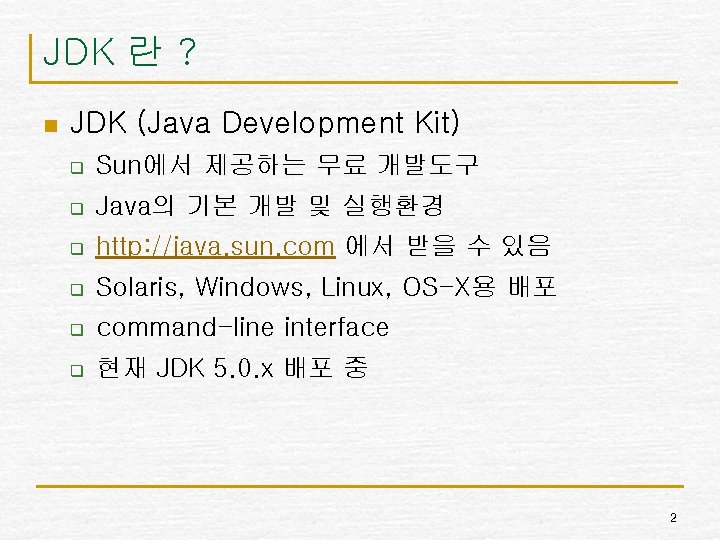 JDK 란 ?

JDK (Java Development Kit)

Sun에서 제공하는 무료 개발도구

Java의 기본 개발 및 실행환경

http://java.sun.com 에서 받을 수 있음

Solaris, Windows, Linux, OS-X용 배포

command-line interface

현재 JDK 5.0.x 배포 중

2